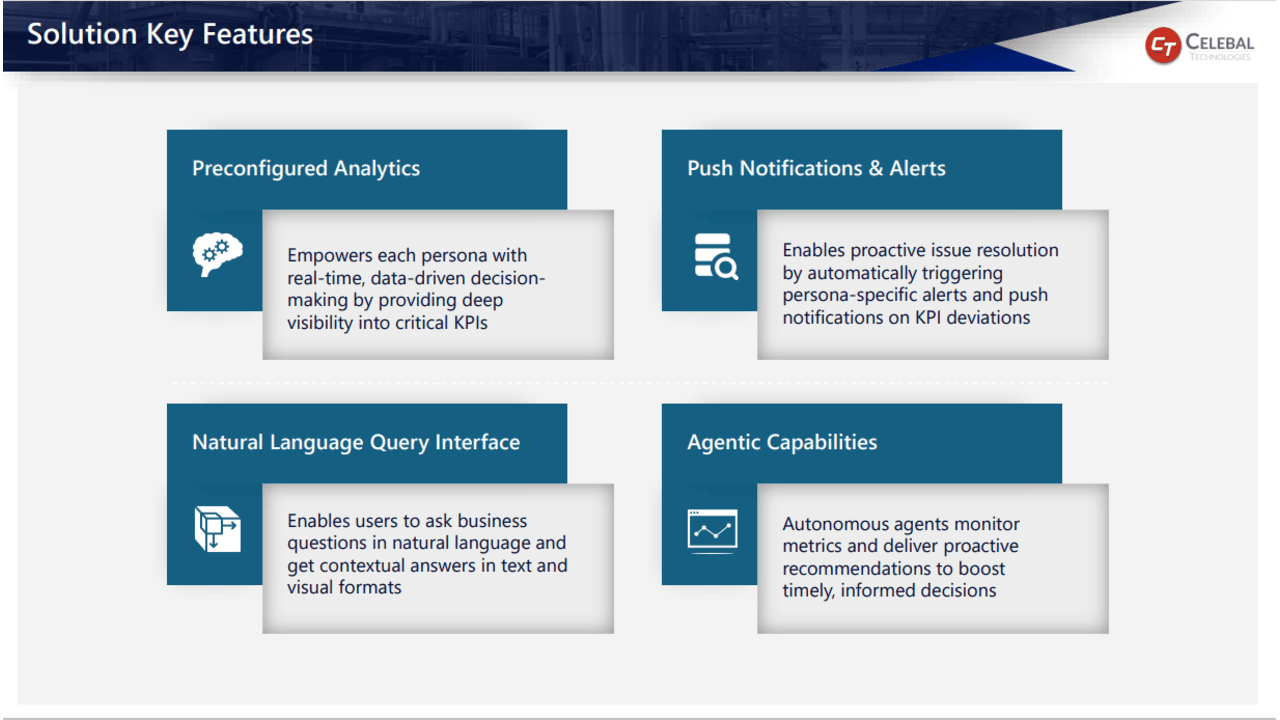 Solution Key Features

CT CELEBAL TECHNOLOGIES

Preconfigured Analytics

Empowers each persona with real-time, data-driven decision-making by providing deep visibility into critical KPIs

Push Notifications & Alerts

Enables proactive issue resolution by automatically triggering persona-specific alerts and push notifications on KPI deviations

Natural Language Query Interface

Enables users to ask business questions in natural language and get contextual answers in text and visual formats

Agentic Capabilities

Autonomous agents monitor metrics and deliver proactive recommendations to boost timely, informed decisions